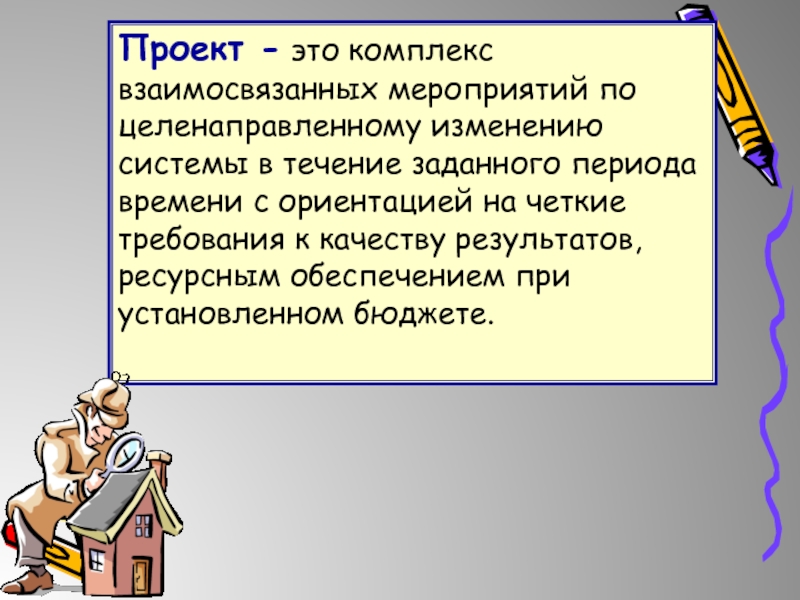 Проект - это комплекс взаимосвязанных мероприятий по целенаправленному изменению системы в течение заданного периода времени с ориентацией на четкие требования к качеству результатов, ресурсным обеспечением при установленном бюджете.